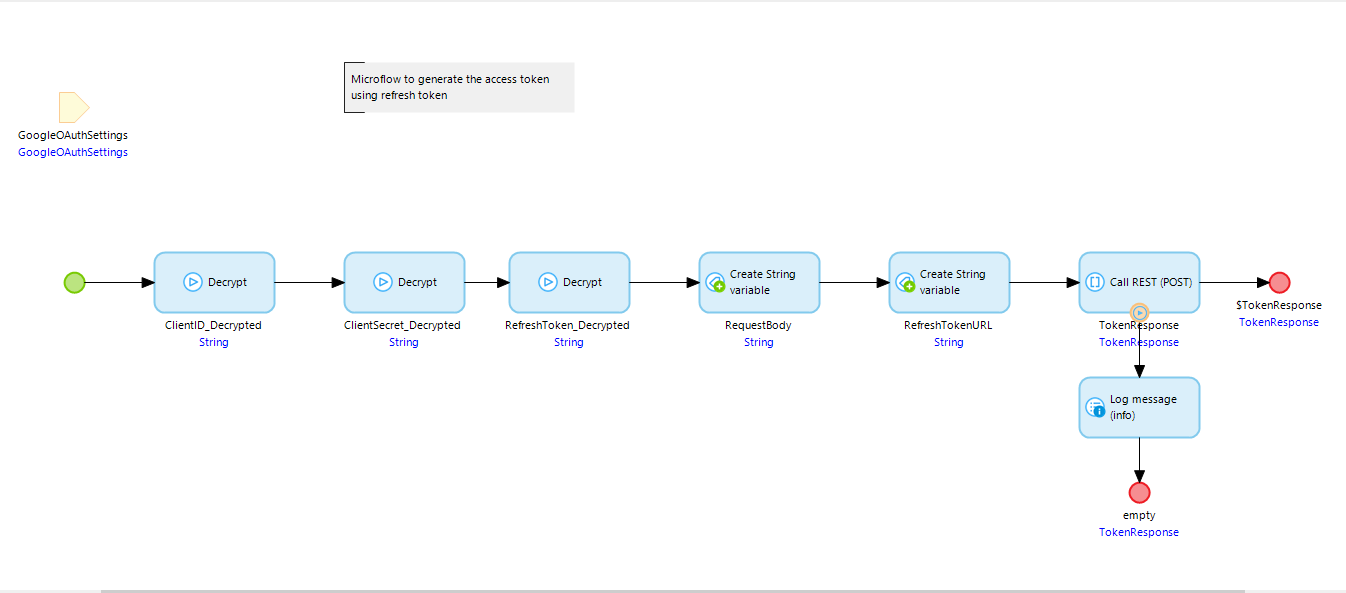 Microflow to generate the access token using refresh token

GoogleOAuthSettings
GoogleOAuthSettings

Decrypt
ClientID_Decrypted
String

Decrypt
ClientSecret_Decrypted
String

Decrypt
RefreshToken_Decrypted
String

Create String variable
RequestBody
String

Create String variable
RefreshTokenURL
String

Call REST (POST)
TokenResponse
TokenResponse

$TokenResponse
TokenResponse

Log message (info)

empty
TokenResponse